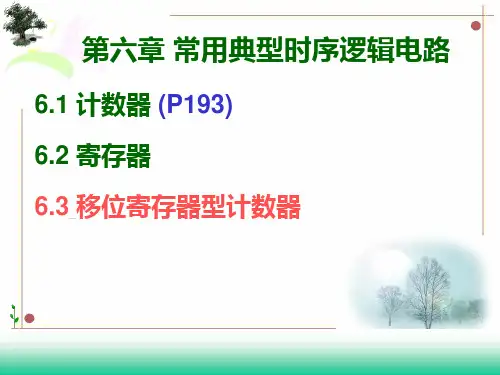 第六章 常用典型时序逻辑电路

6.1 计数器 (P193)

6.2 寄存器

6.3 移位寄存器型计数器